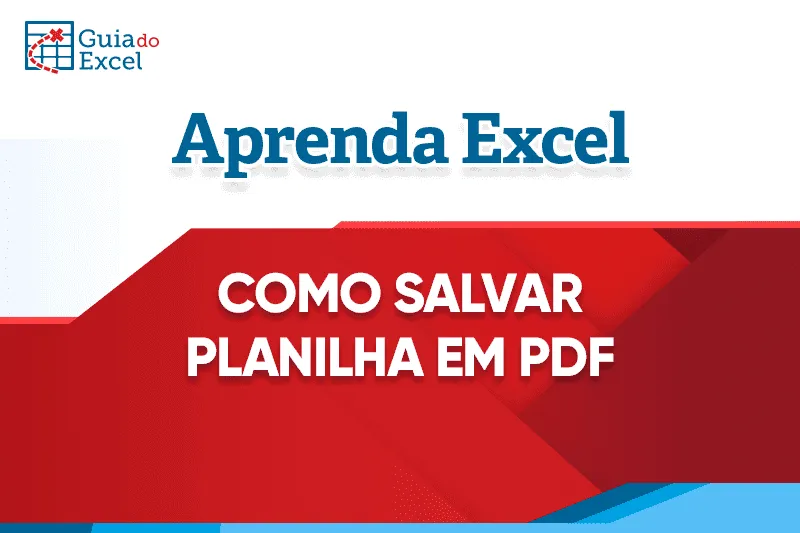 Guia do Excel

Aprenda Excel

COMO SALVAR PLANILHA EM PDF